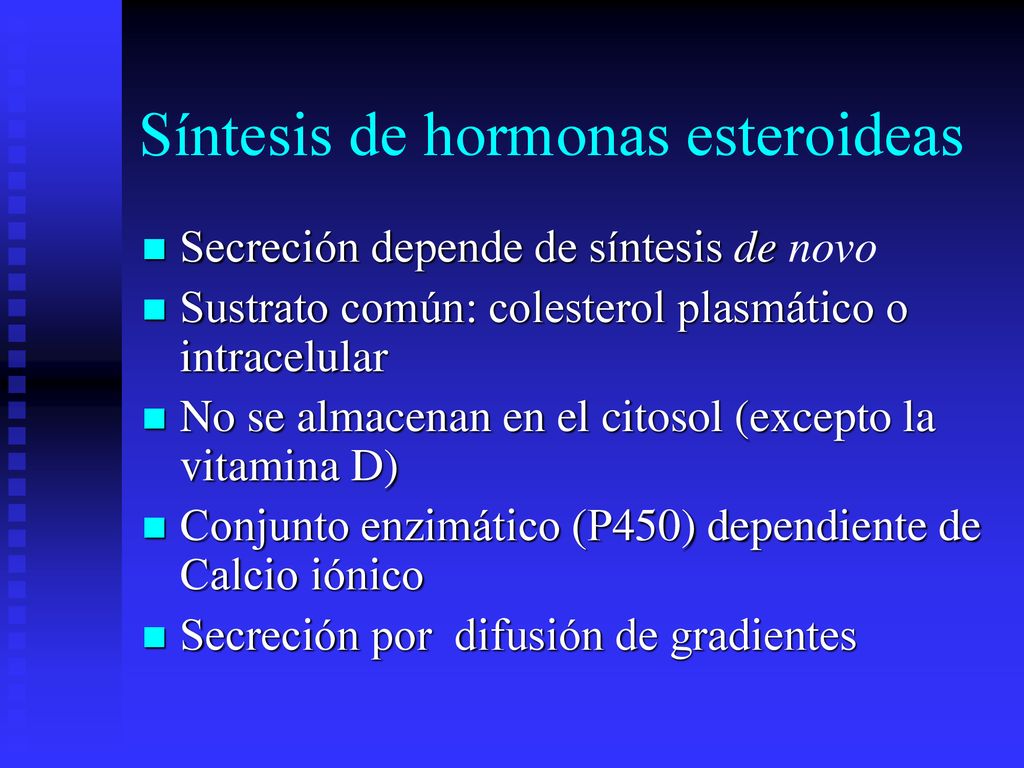 Síntesis de hormonas esteroideas

Secreción depende de síntesis de novo

Sustrato común: colesterol plasmático o intracelular

No se almacenan en el citosol (excepto la vitamina D)

Conjunto enzimático (P450) dependiente de Calcio iónico

Secreción por difusión de gradientes